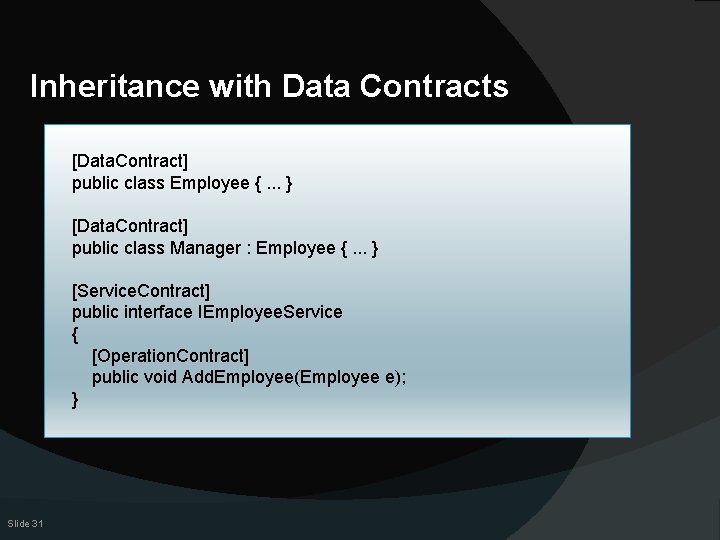 Inheritance with Data Contracts

[DataContract]
public class Employee { ... }

[DataContract]
public class Manager : Employee { ... }

[ServiceContract]
public interface IEmployeeService
{
[OperationContract]
public void AddEmployee(Employee e);
}

Slide 31